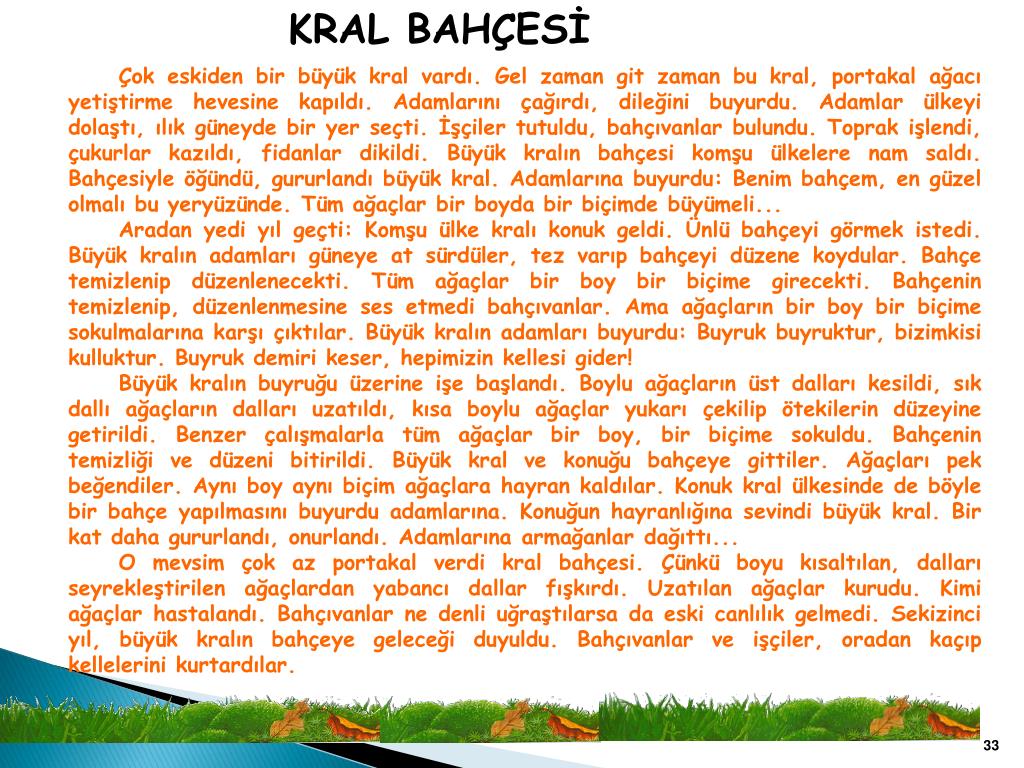 KRAL BAHÇESİ

Çok eskiden bir büyük kral vardı. Gel zaman git zaman bu kral, portakal ağacı yetiştirme hevesine kapıldı. Adamlarını çağırdı, dileğini buyurdu. Adamlar ülkeyi dolaştı, ılık güneyde bir yer seçti. İşçiler tutuldu, bahçıvanlar bulundu. Toprak işlendi, çukurlar kazıldı, fidanlar dikildi. Büyük kralın bahçesi komşu ülkelere nam saldı. Bahçesiyle öğündü, gururlandı büyük kral. Adamlarına buyurdu: Benim bahçem, en güzel olmalı bu yeryüzünde. Tüm ağaçlar bir boyda bir biçimde büyümeli...

Aradan yedi yıl geçti: Komşu ülke kralı konuk geldi. Ünlü bahçeyi görmek istedi. Büyük kralın adamları güneye at sürdüler, tez varıp bahçeyi düzene koydular. Bahçe temizlenip düzenlenecekti. Tüm ağaçlar bir boy bir biçime girecekti. Bahçenin temizlenip, düzenlenmesine ses etmedi bahçıvanlar. Ama ağaçların bir boy bir biçime sokulmalarına karşı çıktılar. Büyük kralın adamları buyurdu: Buyruk buyruktur, bizimkisi kulluktur. Buyruk demiri keser, hepimizin kellesi gider!

Büyük kralın buyruğu üzerine işe başlandı. Boylu ağaçların üst dalları kesildi, sık dallı ağaçların dalları uzatıldı, kısa boylu ağaçlar yukarı çekilip ötekilerin düzeyine getirildi. Benzer çalışmalarla tüm ağaçlar bir boy, bir biçime sokuldu. Bahçenin temizliği ve düzeni bitirildi. Büyük kral ve konuğu bahçeye gittiler. Ağaçları pek beğendiler. Aynı boy aynı biçim ağaçlara hayran kaldılar. Konuk kral ülkesinde de böyle bir bahçe yapılmasını buyurdu adamlarına. Konuğun hayranlığına sevindi büyük kral. Bir kat daha gururlandı, onurlandı. Adamlarına armağanlar dağıttı...

O mevsim çok az portakal verdi kral bahçesi. Çünkü boyu kısaltılan, dalları seyrekleştirilen ağaçlardan yabancı dallar fışkırdı. Uzatılan ağaçlar kurudu. Kimi ağaçlar hastalandı. Bahçıvanlar ne denli uğraştılarsa da eski canlılık gelmedi. Sekizinci yıl, büyük kralın bahçeye geleceği duyuldu. Bahçıvanlar ve işçiler, oradan kaçıp kellelerini kurtardılar.

33